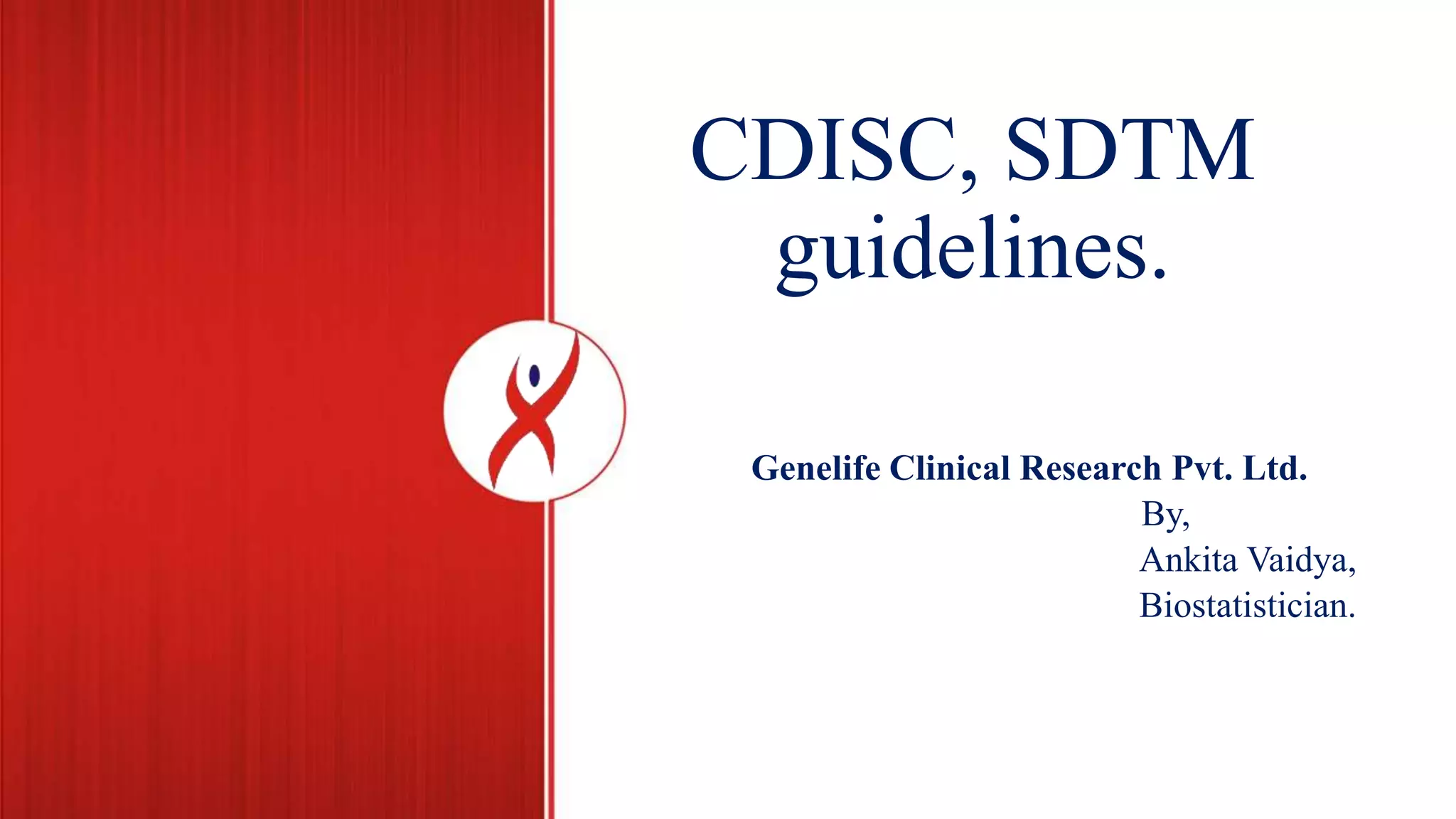 CDISC, SDTM guidelines.

Genelife Clinical Research Pvt. Ltd.

By,
Ankita Vaidya,
Biostatistician.